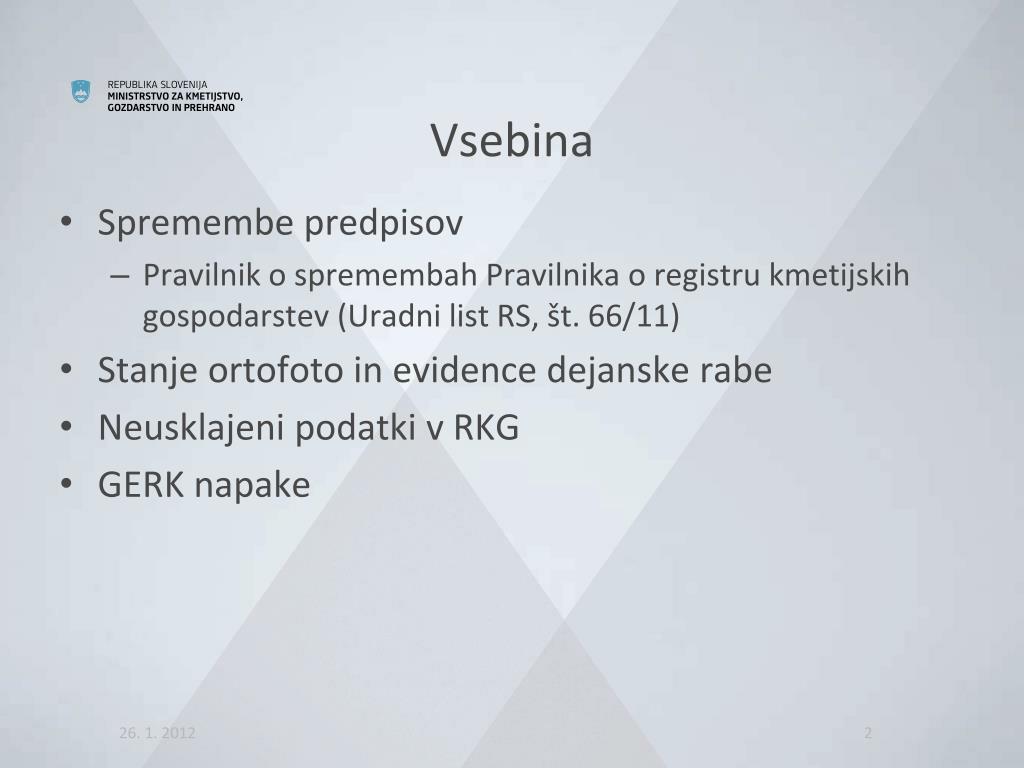 REPUBLIKA SLOVENIJA
MINISTRSTVO ZA KMETIJSTVO, GOZDARSTVO IN PREHRANO

Vsebina

• Spremembe predpisov
– Pravilnik o spremembah Pravilnika o registru kmetijskih gospodarstev (Uradni list RS, št. 66/11)
• Stanje ortofoto in evidence dejanske rabe
• Neusklajeni podatki v RKG
• GERK napake

26. 1. 2012

2